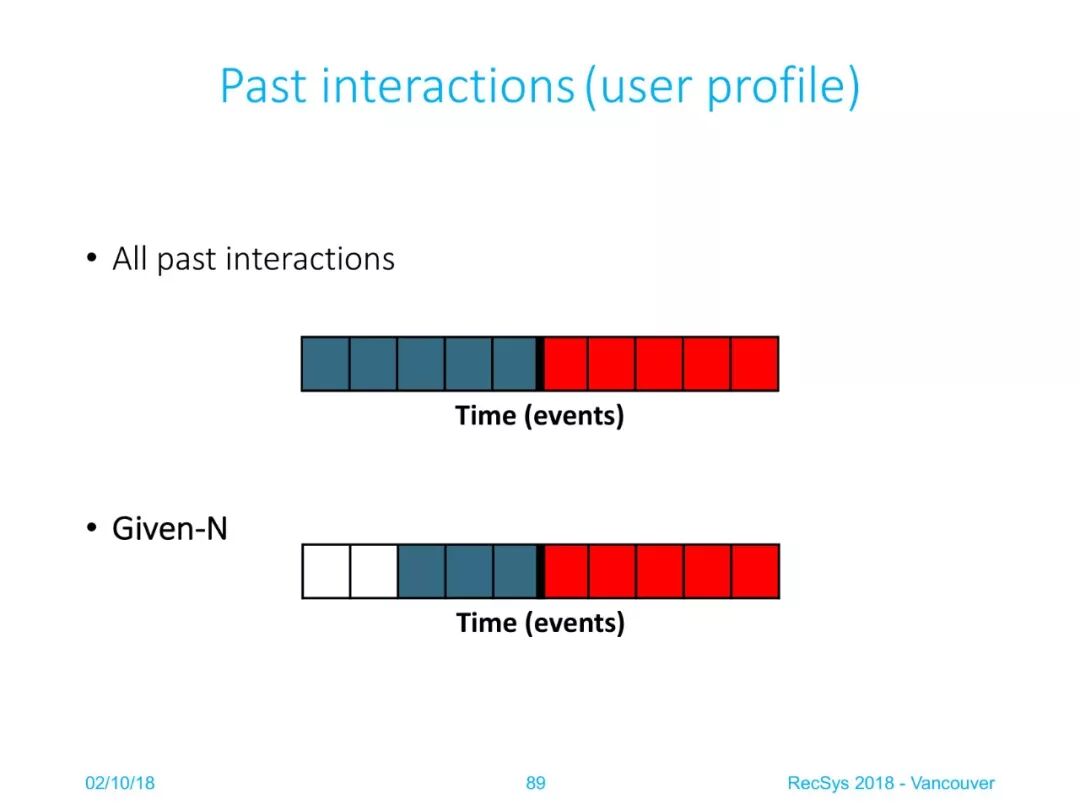 Past interactions (user profile)

• All past interactions

Time (events)

• Given-N

Time (events)

02/10/18

89

RecSys 2018 - Vancouver